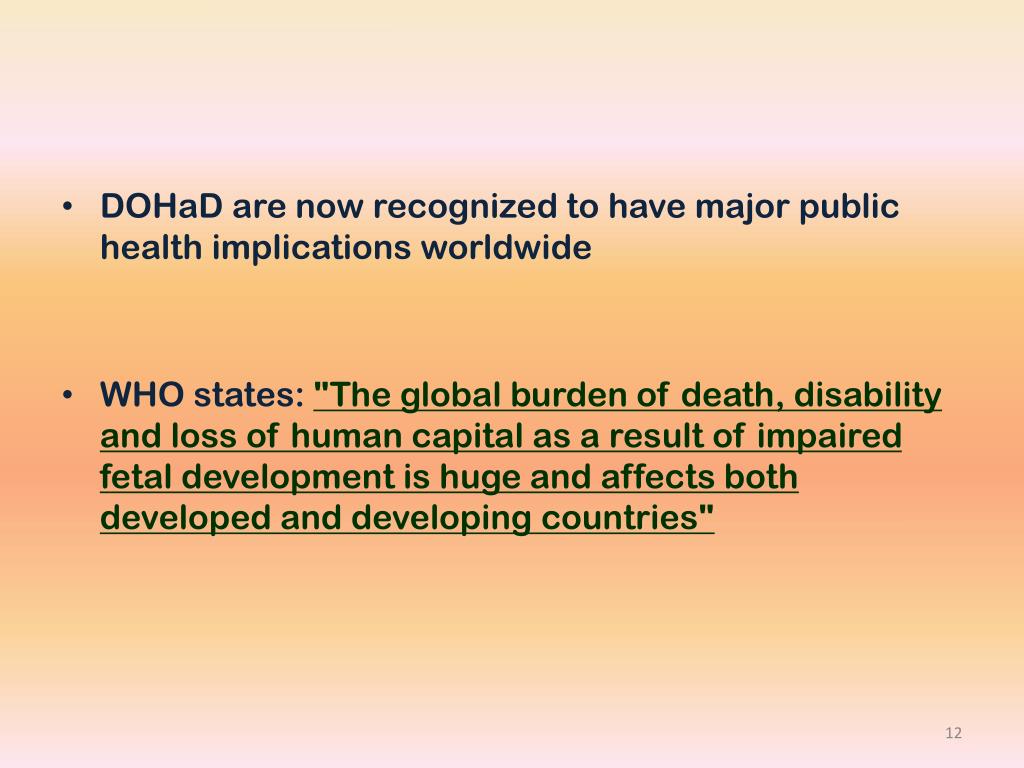 • DOHaD are now recognized to have major public health implications worldwide

• WHO states: "The global burden of death, disability and loss of human capital as a result of impaired fetal development is huge and affects both developed and developing countries"

12